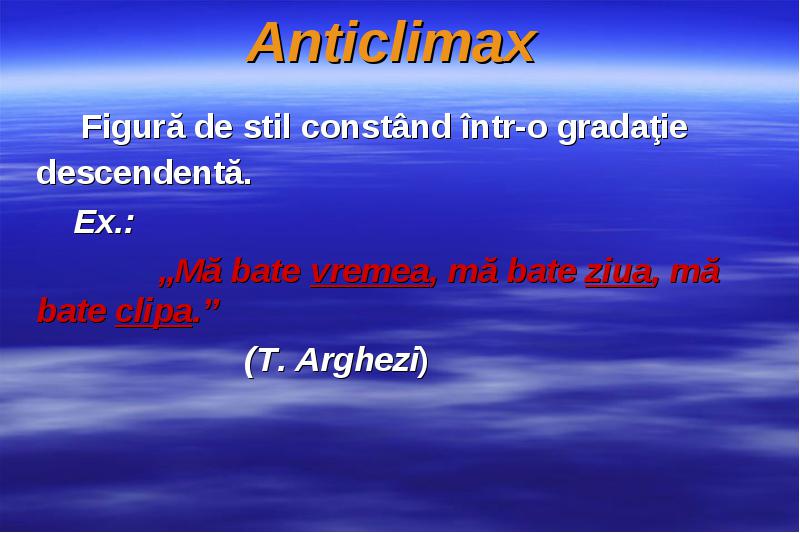 Anticlimax

Figură de stil constând într-o gradaţie descendentă.

Ex.:

„Mă bate vremea, mă bate ziua, mă bate clipa.”

(T. Arghezi)